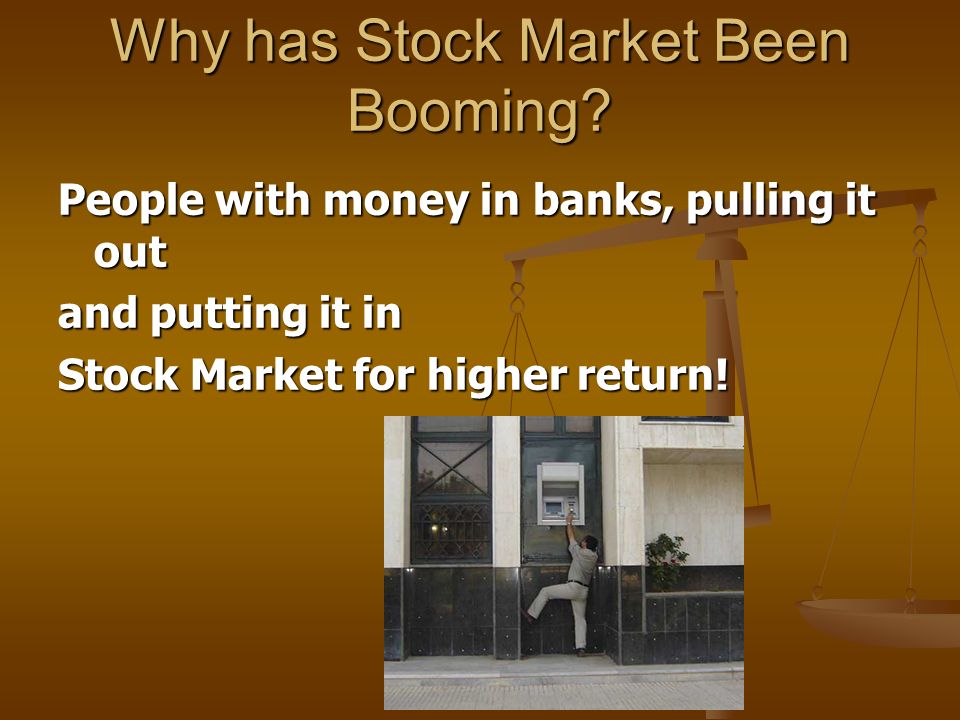 Why has Stock Market Been Booming?

People with money in banks, pulling it out

and putting it in

Stock Market for higher return!